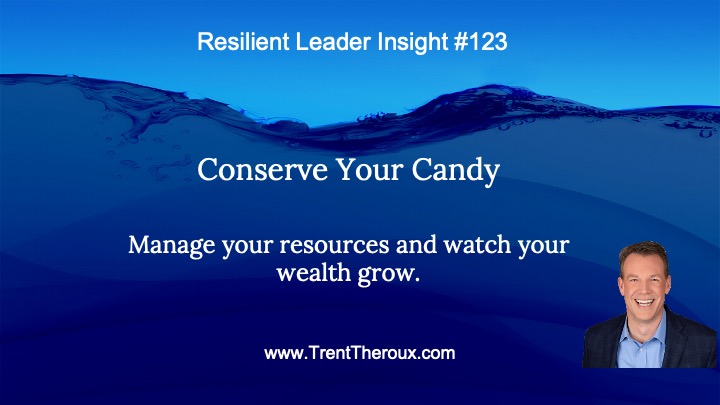 Resilient Leader Insight #123

Conserve Your Candy

Manage your resources and watch your wealth grow.

www.TrentTheroux.com